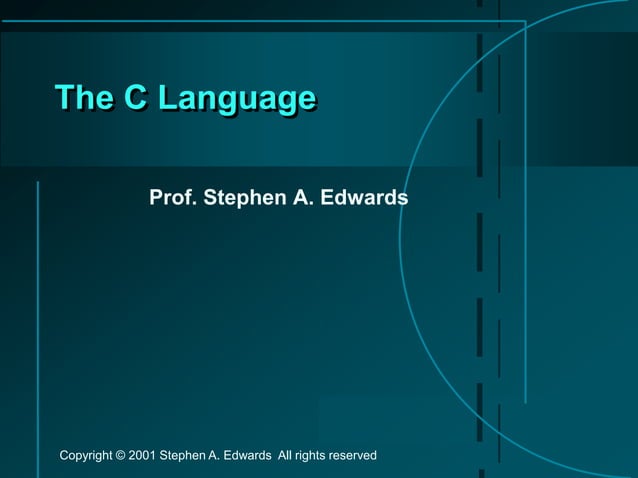 The C Language

Prof. Stephen A. Edwards

Copyright © 2001 Stephen A. Edwards  All rights reserved